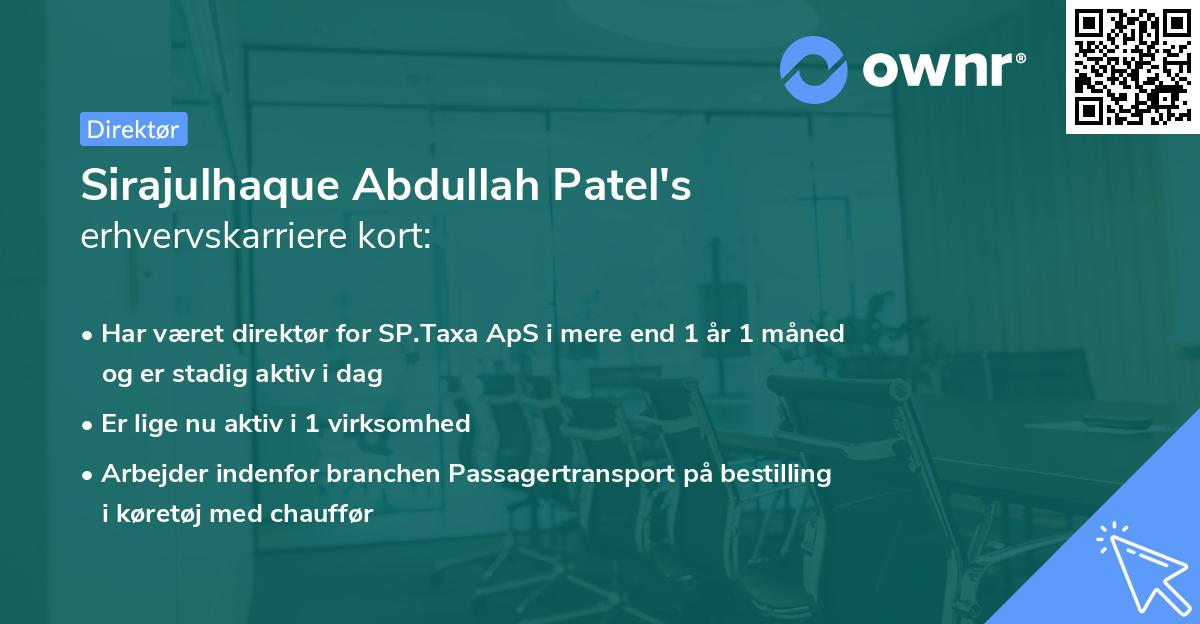 ownr®

Direktør

Sirajulhaque Abdullah Patel's erhvervskarriere kort:

• Har været direktør for SP.Taxa ApS i mere end 1 år 1 måned og er stadig aktiv i dag

• Er lige nu aktiv i 1 virksomhed

• Arbejder indenfor branchen Passagertransport på bestilling i køretøj med chauffør